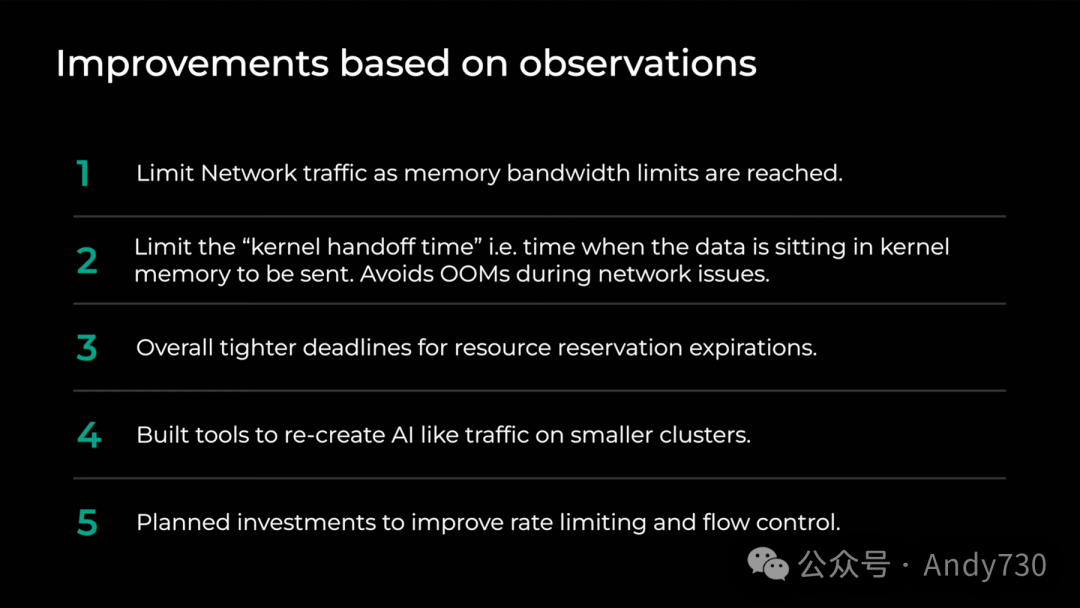 Improvements based on observations

1 Limit Network traffic as memory bandwidth limits are reached.

2 Limit the “kernel handoff time” i.e. time when the data is sitting in kernel memory to be sent. Avoids OOMs during network issues.

3 Overall tighter deadlines for resource reservation expirations.

4 Built tools to re-create AI like traffic on smaller clusters.

5 Planned investments to improve rate limiting and flow control.

公众号 · Andy730